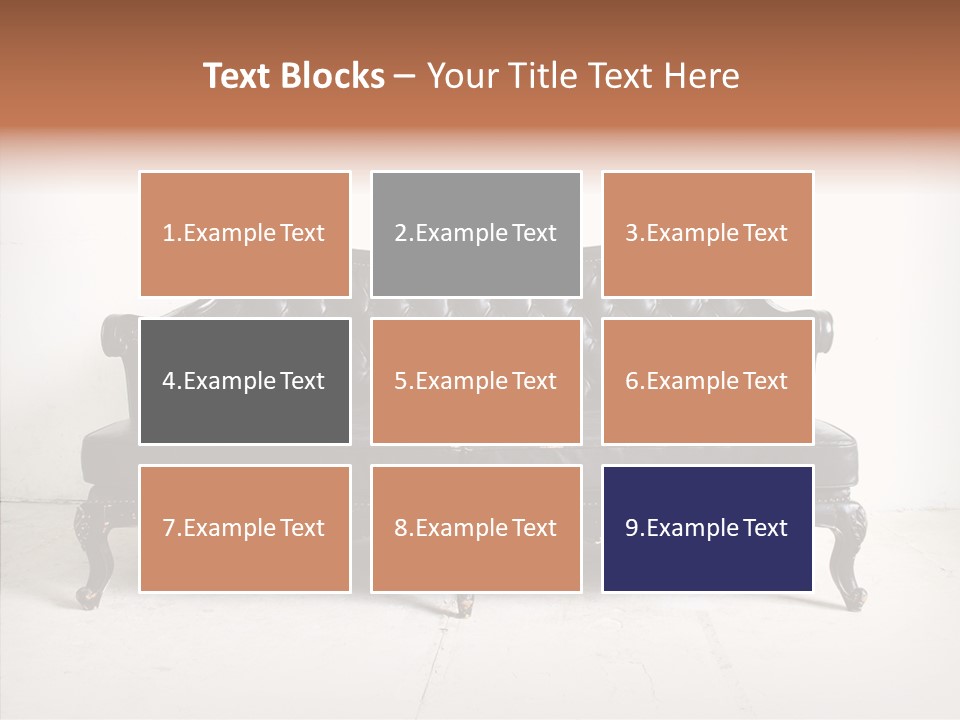 Text Blocks – Your Title Text Here

1.Example Text

2.Example Text

3.Example Text

4.Example Text

5.Example Text

6.Example Text

7.Example Text

8.Example Text

9.Example Text